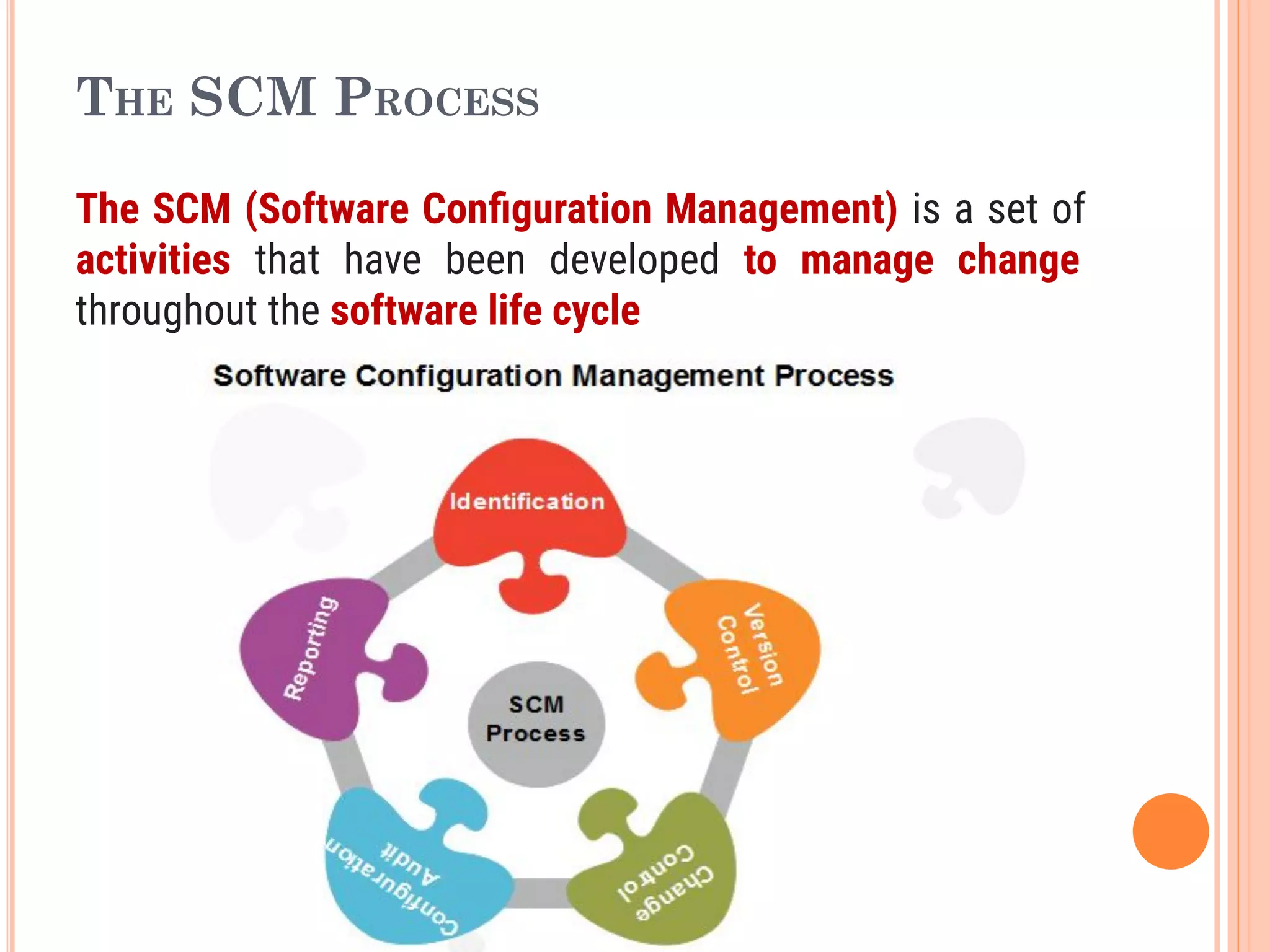 THE SCM PROCESS

The SCM (Software Configuration Management) is a set of activities that have been developed to manage change throughout the software life cycle

Software Configuration Management Process

Identification

Version Control

Change Control

Configuration Audit

Reporting

SCM Process